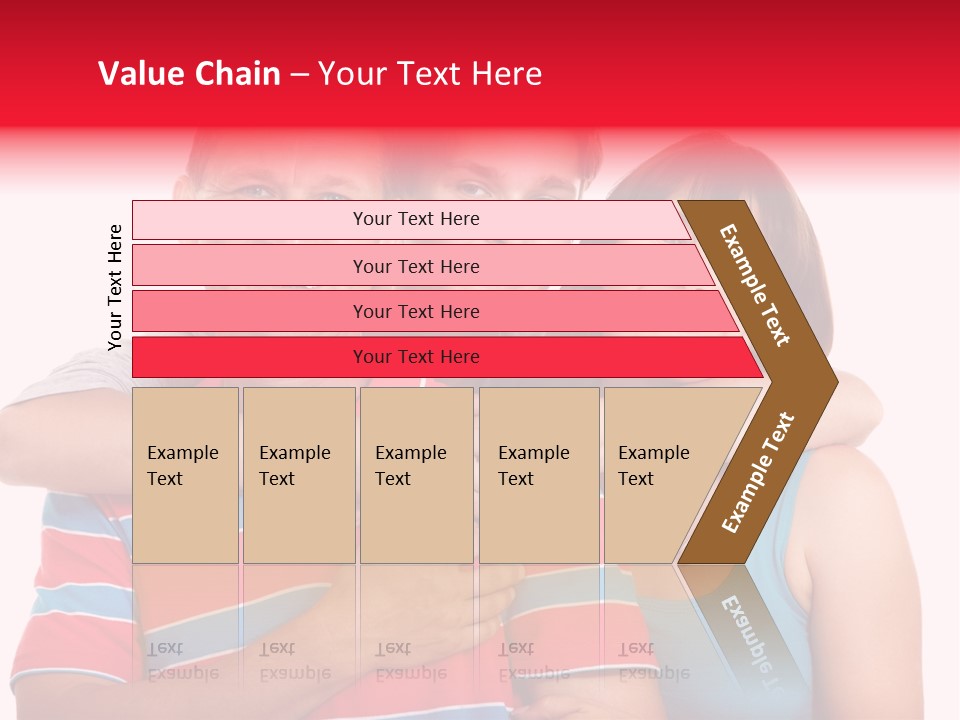 Value Chain – Your Text Here

Your Text Here

Your Text Here

Your Text Here

Your Text Here

Your Text Here

Example Text

Example Text

Example Text

Example Text

Example Text

Example Text

Example Text